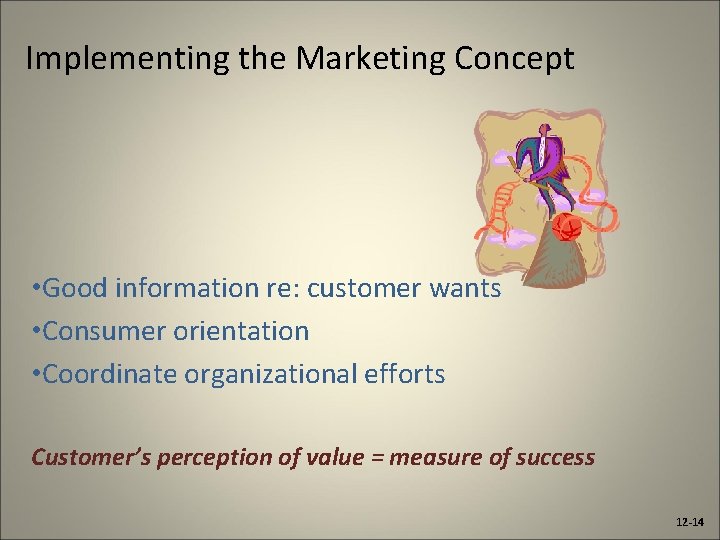 Implementing the Marketing Concept

•Good information re: customer wants
•Consumer orientation
•Coordinate organizational efforts

Customer's perception of value = measure of success

12-14